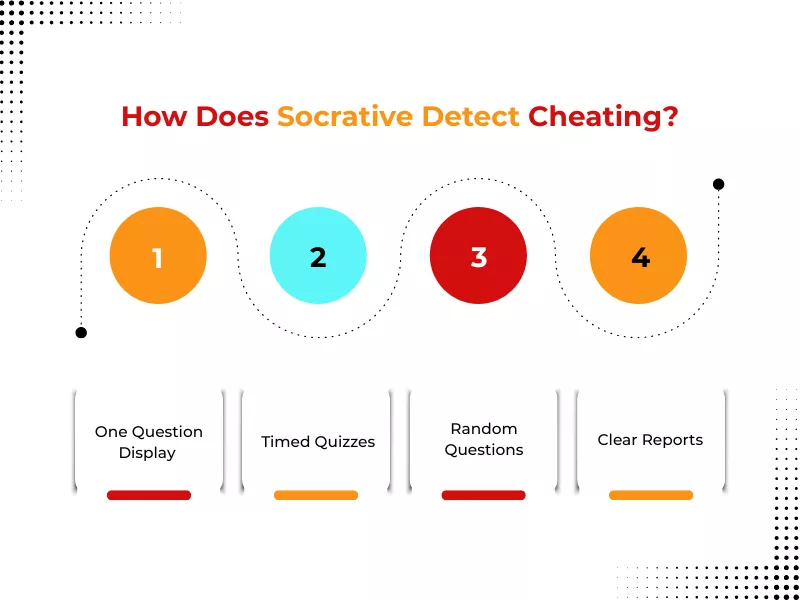 How Does Socrative Detect Cheating?

1

2

3

4

One Question Display

Timed Quizzes

Random Questions

Clear Reports